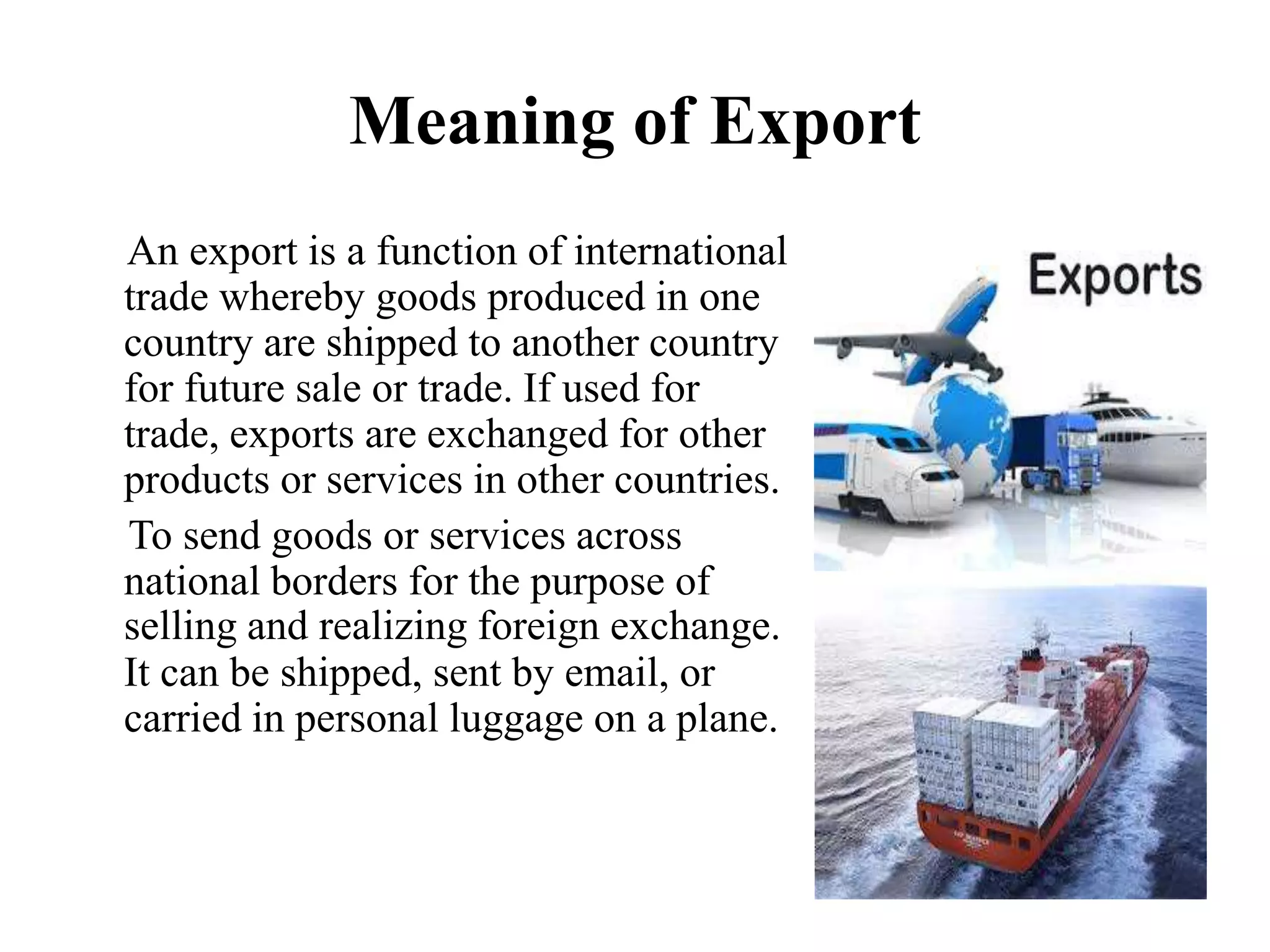 Meaning of Export

An export is a function of international trade whereby goods produced in one country are shipped to another country for future sale or trade. If used for trade, exports are exchanged for other products or services in other countries.

To send goods or services across national borders for the purpose of selling and realizing foreign exchange. It can be shipped, sent by email, or carried in personal luggage on a plane.

Exports